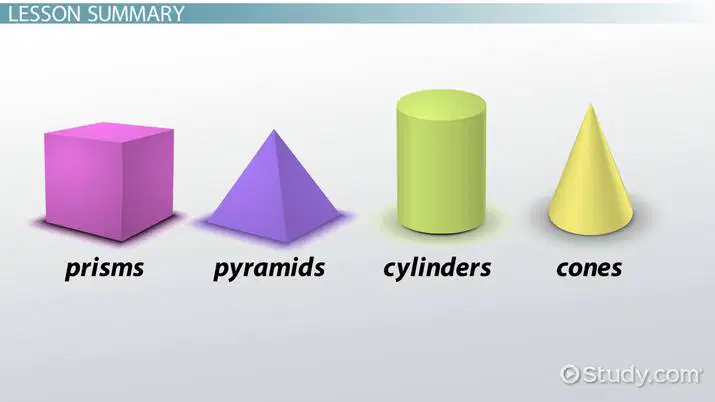 LESSON SUMMARY

prisms pyramids cylinders cones

Study.com